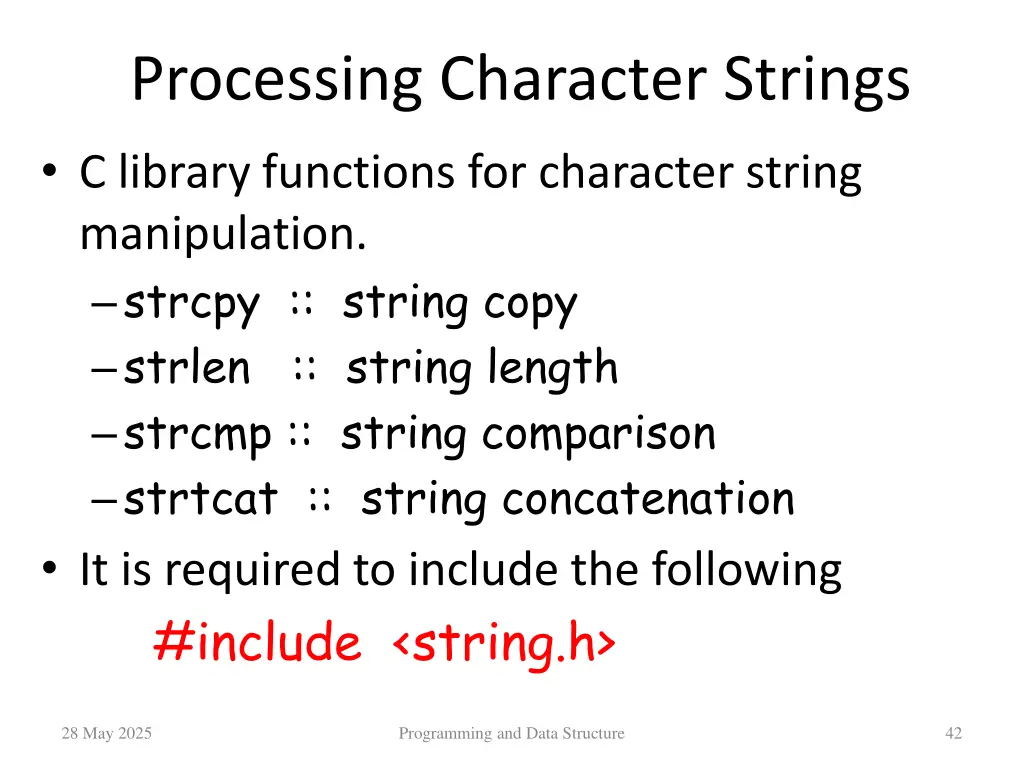 Processing Character Strings

• C library functions for character string manipulation.
– strcpy :: string copy
– strlen :: string length
– strcmp :: string comparison
– strtcat :: string concatenation
• It is required to include the following
#include <string.h>

28 May 2025

Programming and Data Structure

42